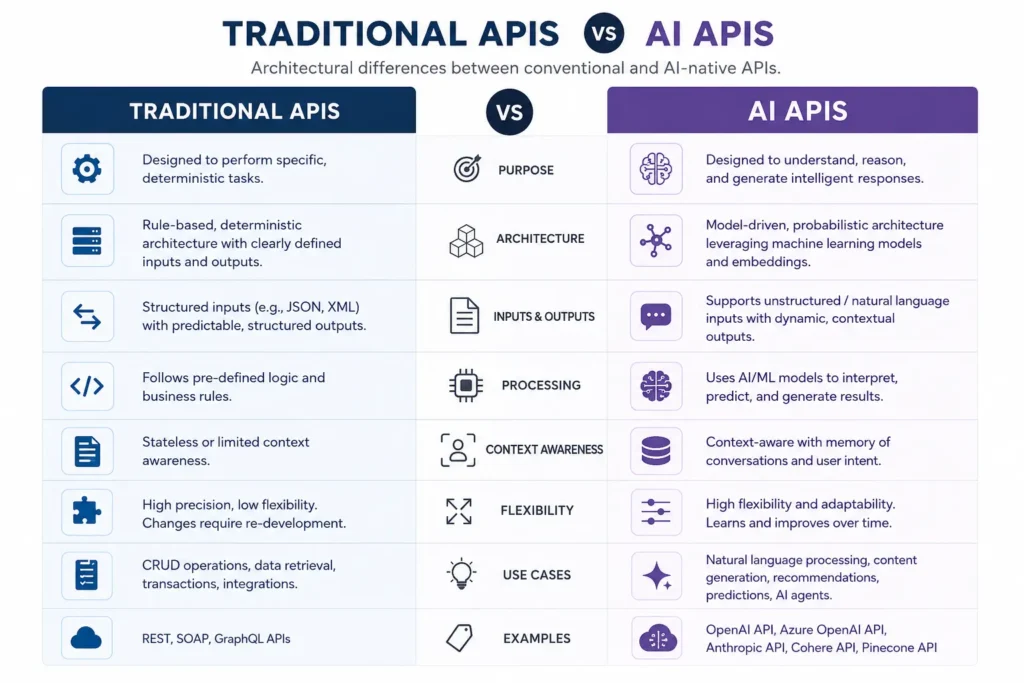 TRADITIONAL APIS VS AI APIS

Architectural differences between conventional and AI-native APIs.

| TRADITIONAL APIS | VS | AI APIS |
|---|---|---|
| Designed to perform specific, deterministic tasks. | PURPOSE | Designed to understand, reason, and generate intelligent responses. |
| Rule-based, deterministic architecture with clearly defined inputs and outputs. | ARCHITECTURE | Model-driven, probabilistic architecture leveraging machine learning models and embeddings. |
| Structured inputs (e.g., JSON, XML) with predictable, structured outputs. | INPUTS & OUTPUTS | Supports unstructured / natural language inputs with dynamic, contextual outputs. |
| Follows pre-defined logic and business rules. | PROCESSING | Uses AI/ML models to interpret, predict, and generate results. |
| Stateless or limited context awareness. | CONTEXT AWARENESS | Context-aware with memory of conversations and user intent. |
| High precision, low flexibility. Changes require re-development. | FLEXIBILITY | High flexibility and adaptability. Learns and improves over time. |
| CRUD operations, data retrieval, transactions, integrations. | USE CASES | Natural language processing, content generation, recommendations, predictions, AI agents. |
| REST, SOAP, GraphQL APIs | EXAMPLES | OpenAI API, Azure OpenAI API, Anthropic API, Cohere API, Pinecone API |